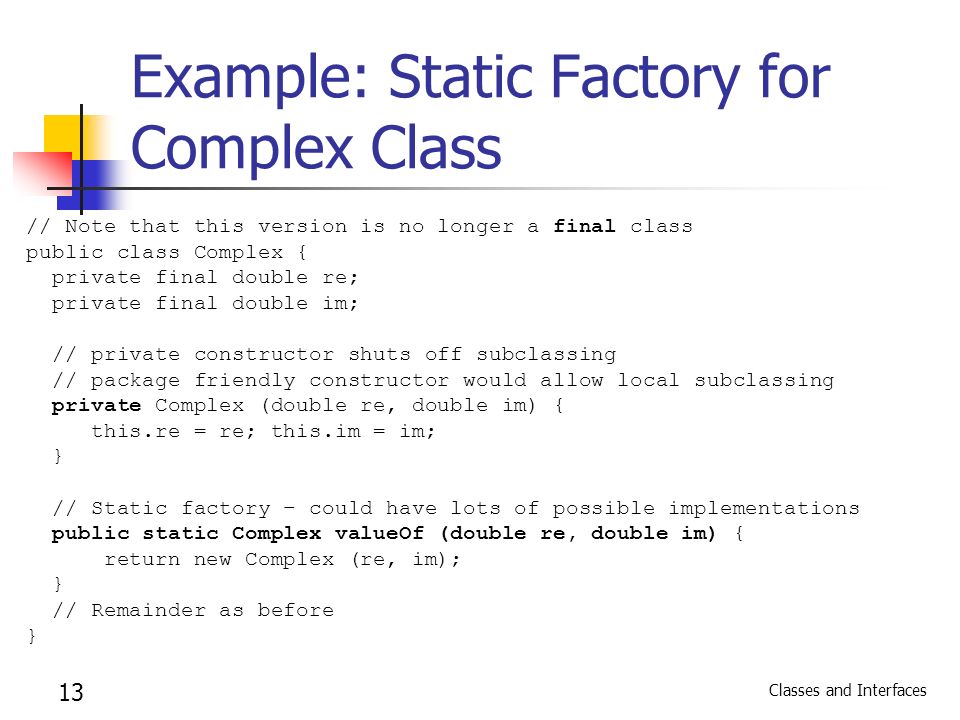 Example: Static Factory for Complex Class

// Note that this version is no longer a final class
public class Complex {
  private final double re;
  private final double im;

  // private constructor shuts off subclassing
  // package friendly constructor would allow local subclassing
  private Complex (double re, double im) {
    this.re = re; this.im = im;
  }

  // Static factory – could have lots of possible implementations
  public static Complex valueOf (double re, double im) {
     return new Complex (re, im);
  }
  // Remainder as before
}

13

Classes and Interfaces